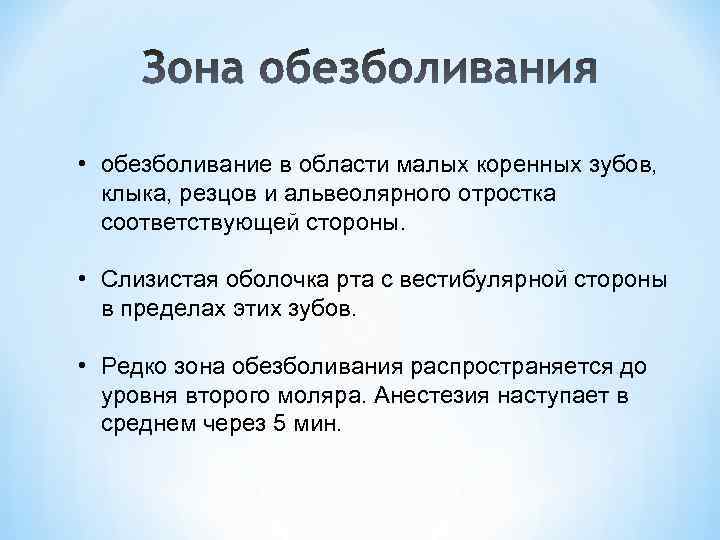 Зона обезболивания

• обезболивание в области малых коренных зубов, клыка, резцов и альвеолярного отростка соответствующей стороны.

• Слизистая оболочка рта с вестибулярной стороны в пределах этих зубов.

• Редко зона обезболивания распространяется до уровня второго моляра. Анестезия наступает в среднем через 5 мин.